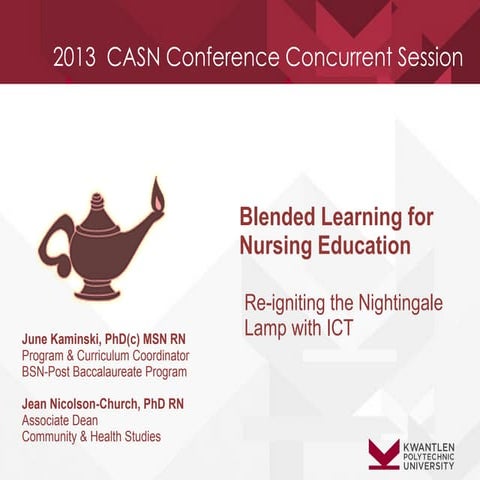 2013 CASN Conference Concurrent Session

Blended Learning for Nursing Education

Re-igniting the Nightingale Lamp with ICT

June Kaminski, PhD(c) MSN RN
Program & Curriculum Coordinator
BSN-Post Baccalaureate Program

Jean Nicolson-Church, PhD RN
Associate Dean
Community & Health Studies

KWANTLEN POLYTECHNIC UNIVERSITY